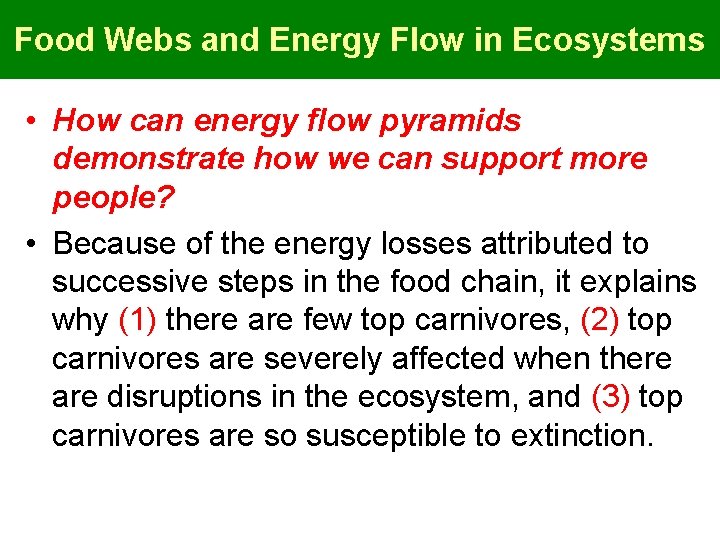 Food Webs and Energy Flow in Ecosystems

• How can energy flow pyramids demonstrate how we can support more people?

• Because of the energy losses attributed to successive steps in the food chain, it explains why (1) there are few top carnivores, (2) top carnivores are severely affected when there are disruptions in the ecosystem, and (3) top carnivores are so susceptible to extinction.